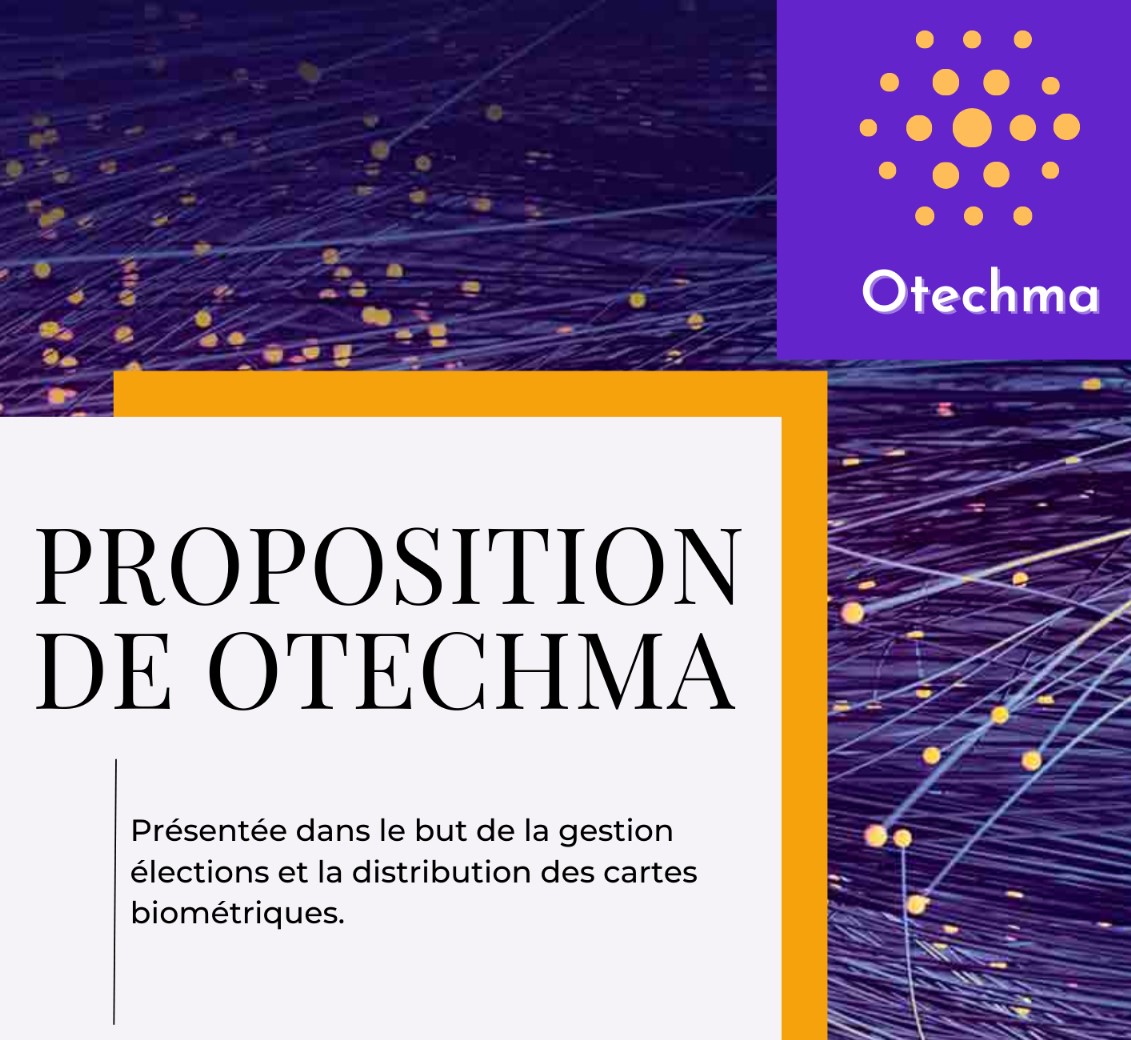 Otechma

PROPOSITION DE OTECHMA

Présentée dans le but de la gestion élections et la distribution des cartes biométriques.